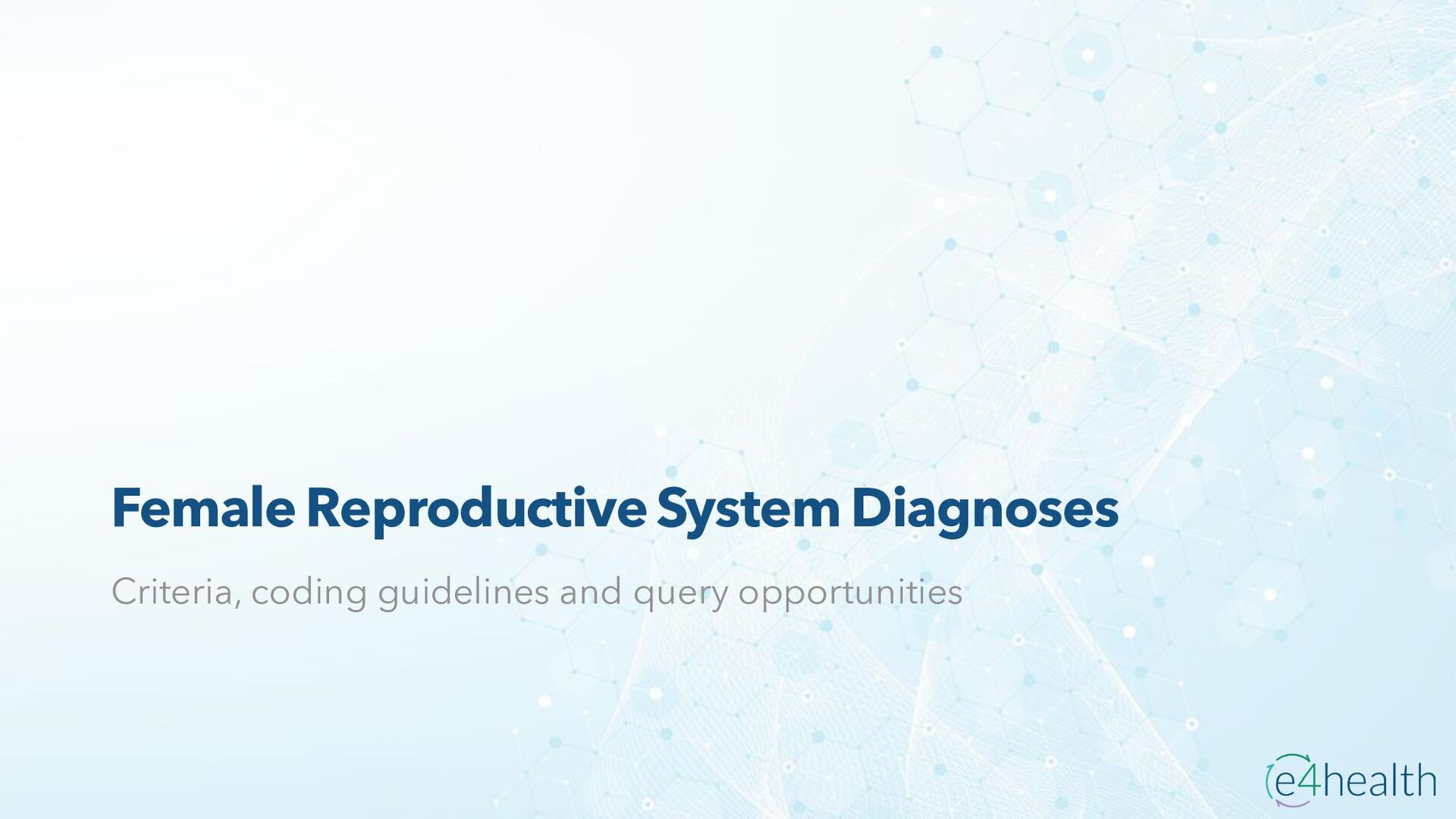 Female Reproductive System Diagnoses

Criteria, coding guidelines and query opportunities

e4health